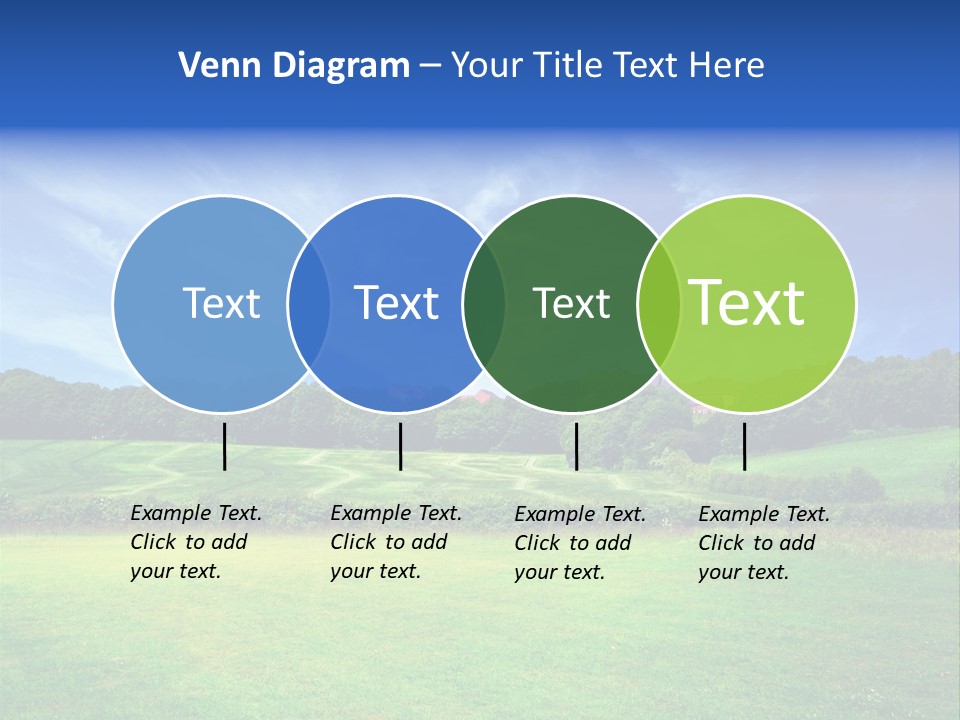 Venn Diagram – Your Title Text Here

Text

Text

Text

Text

Example Text. Click to add your text.

Example Text. Click to add your text.

Example Text. Click to add your text.

Example Text. Click to add your text.